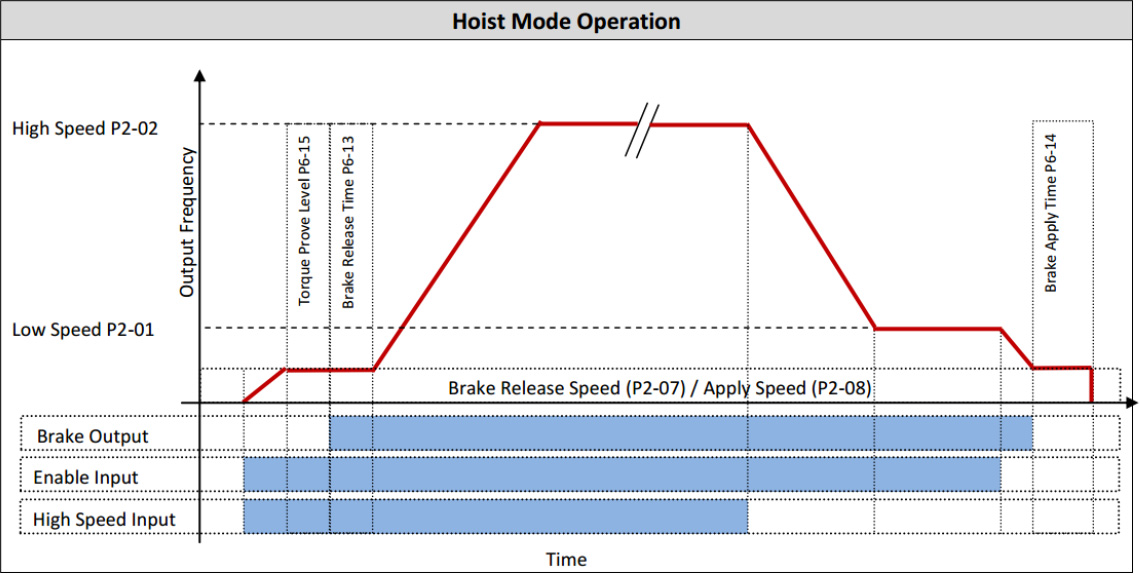 Hoist Mode Operation

High Speed P2-02

Output Frequency

Torque Prove Level P6-15

Brake Release Time P6-13

Brake Apply Time P6-14

Low Speed P2-01

Brake Release Speed (P2-07) / Apply Speed (P2-08)

Brake Output

Enable Input

High Speed Input

Time